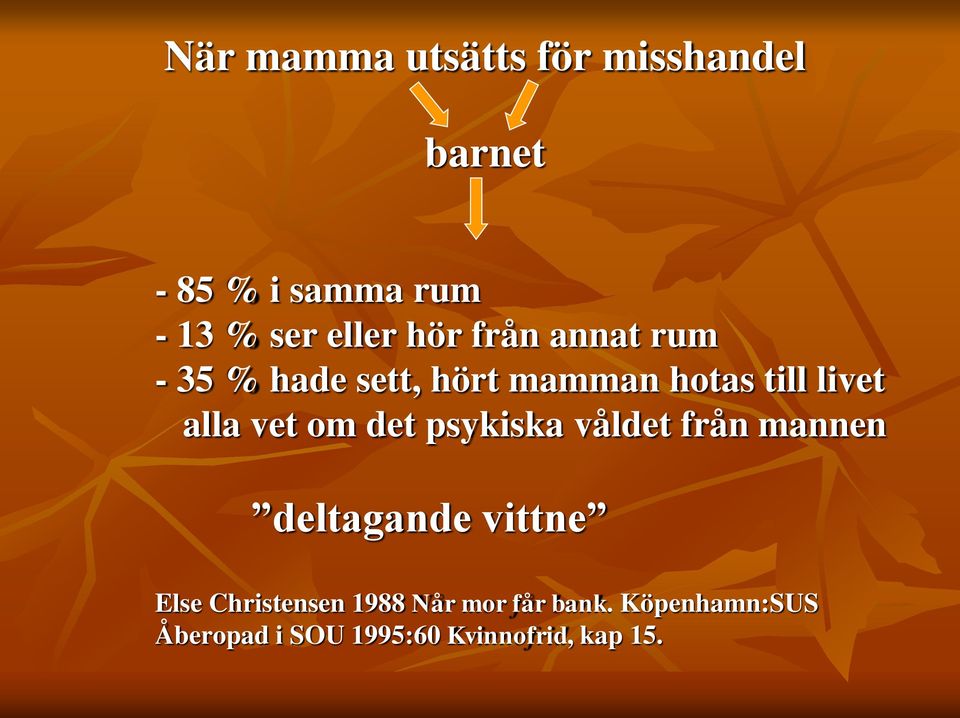 När mamma utsätts för misshandel

barnet

- 85 % i samma rum
- 13 % ser eller hör från annat rum
- 35 % hade sett, hört mamman hotas till livet
alla vet om det psykiska våldet från mannen

”deltagande vittne”

Else Christensen 1988 Når mor får bank. Köpenhamn:SUS
Åberopad i SOU 1995:60 Kvinnofrid, kap 15.